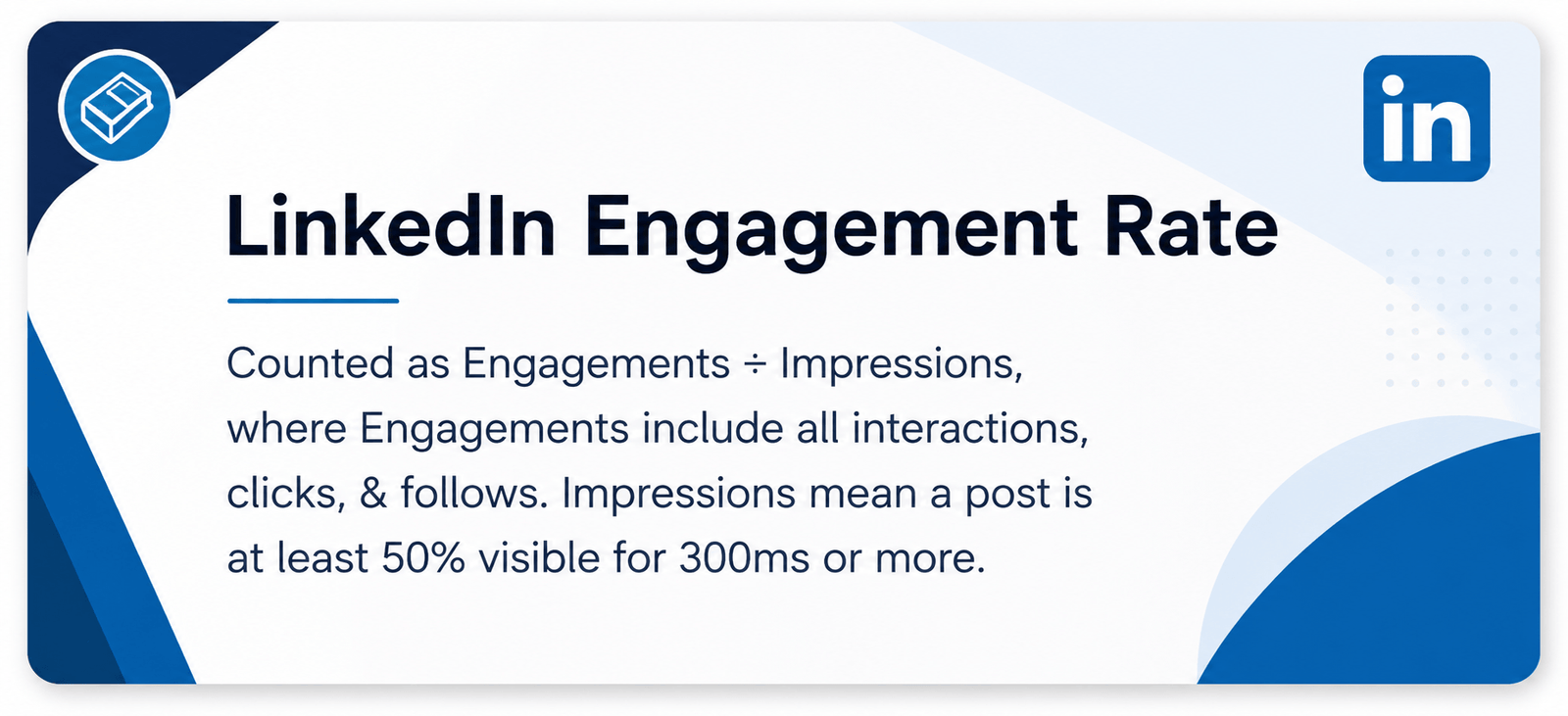 in

LinkedIn Engagement Rate

Counted as Engagements ÷ Impressions, where Engagements include all interactions, clicks, & follows. Impressions mean a post is at least 50% visible for 300ms or more.